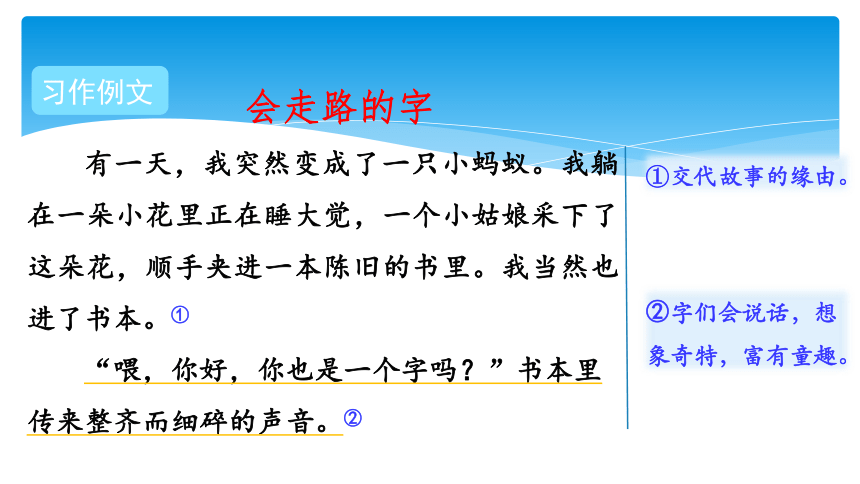 习作例文

会走路的字

有一天，我突然变成了一只小蚂蚁。我躺在一朵小花里正在睡大觉，一个小姑娘采下了这朵花，顺手夹进一本陈旧的书里。我当然也进了书本。①

“喂，你好，你也是一个字吗？”书本里传来整齐而细碎的声音。②

①交代故事的缘由。

②字们会说话，想象奇特，富有童趣。